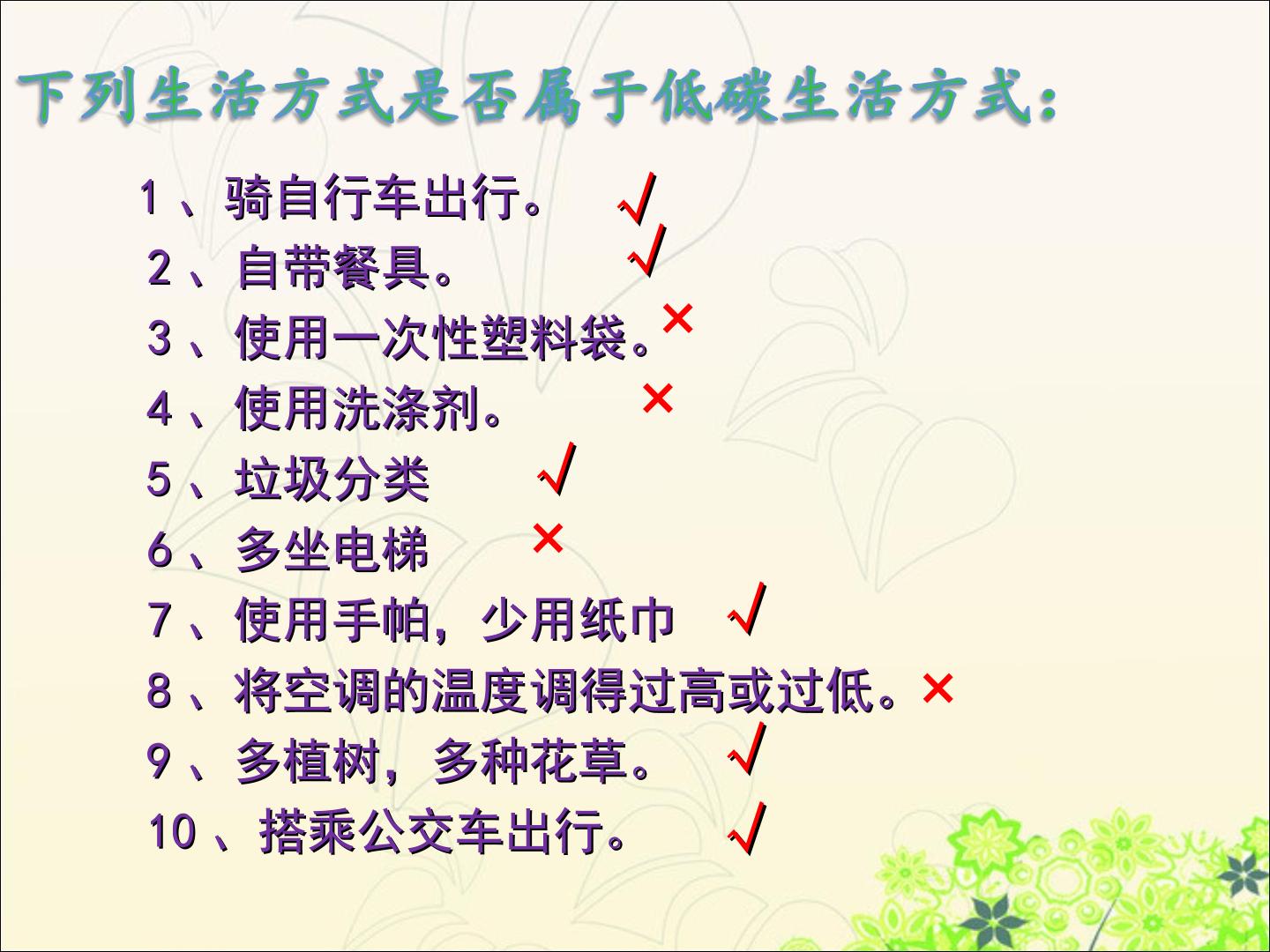 下列生活方式是否属于低碳生活方式：

1、骑自行车出行。 √
2、自带餐具。 √
3、使用一次性塑料袋。×
4、使用洗涤剂。 ×
5、垃圾分类 √
6、多坐电梯 ×
7、使用手帕，少用纸巾 √
8、将空调的温度调得过高或过低。×
9、多植树，多种花草。 √
10、搭乘公交车出行。 √